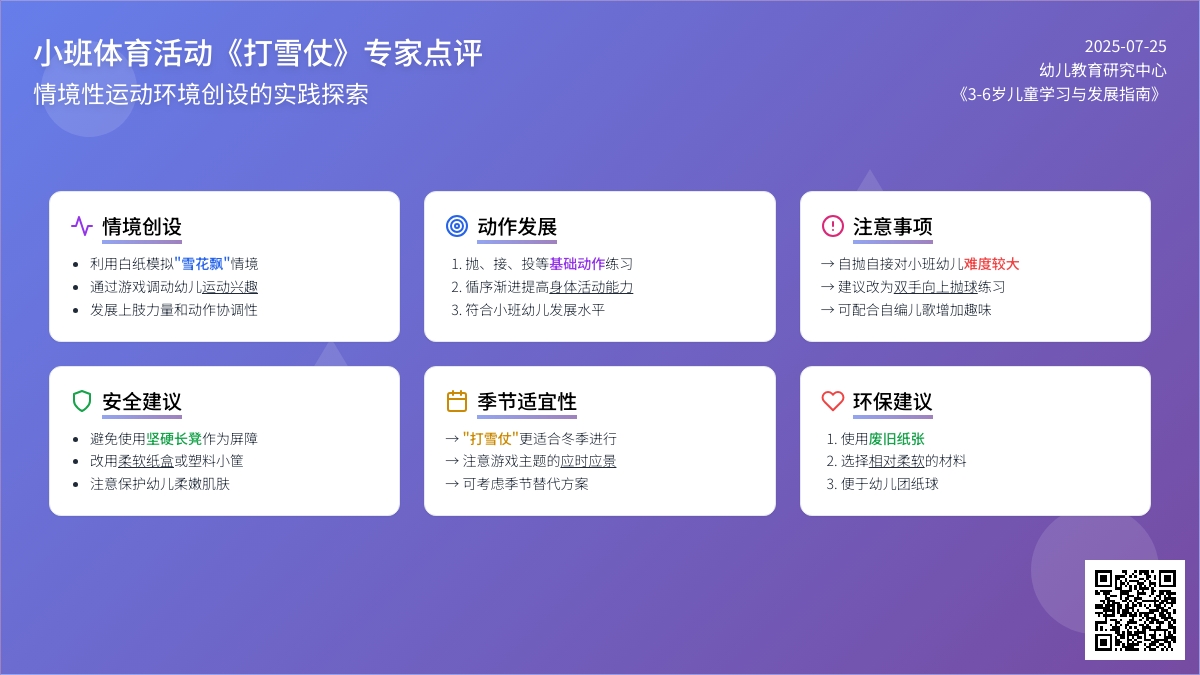 小班体育活动《打雪仗》专家点评
情境性运动环境创设的实践探索

2025-07-25
幼儿教育研究中心
《3-6岁儿童学习与发展指南》

情境创设
- 利用白纸模拟"雪花飘"情境
- 通过游戏调动幼儿运动兴趣
- 发展上肢力量和动作协调性

动作发展
1. 抛、接、投等基础动作练习
2. 循序渐进提高身体活动能力
3. 符合小班幼儿发展水平

注意事项
→ 自抛自接对小班幼儿难度较大
→ 建议改为双手向上抛球练习
→ 可配合自编儿歌增加趣味

安全建议
- 避免使用坚硬长凳作为屏障
- 改用柔软纸盒或塑料小筐
- 注意保护幼儿柔嫩肌肤

季节适宜性
→ "打雪仗"更适合冬季进行
→ 注意游戏主题的应时应景
→ 可考虑季节替代方案

环保建议
1. 使用废旧纸张
2. 选择相对柔软的材料
3. 便于幼儿团纸球